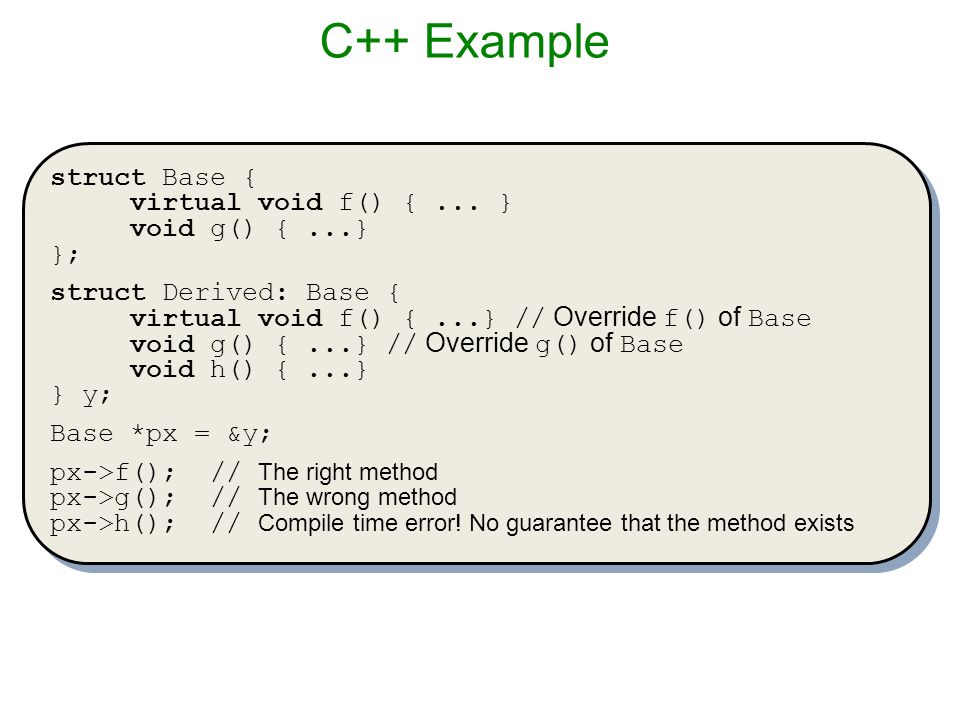 C++ Example

struct Base {
virtual void f() { ... }
void g() { ...}
};

struct Derived: Base {
virtual void f() { ...} // Override f() of Base
void g() { ...} // Override g() of Base
void h() { ...}
} y;

Base *px = &y;

px->f(); // The right method
px->g(); // The wrong method
px->h(); // Compile time error! No guarantee that the method exists